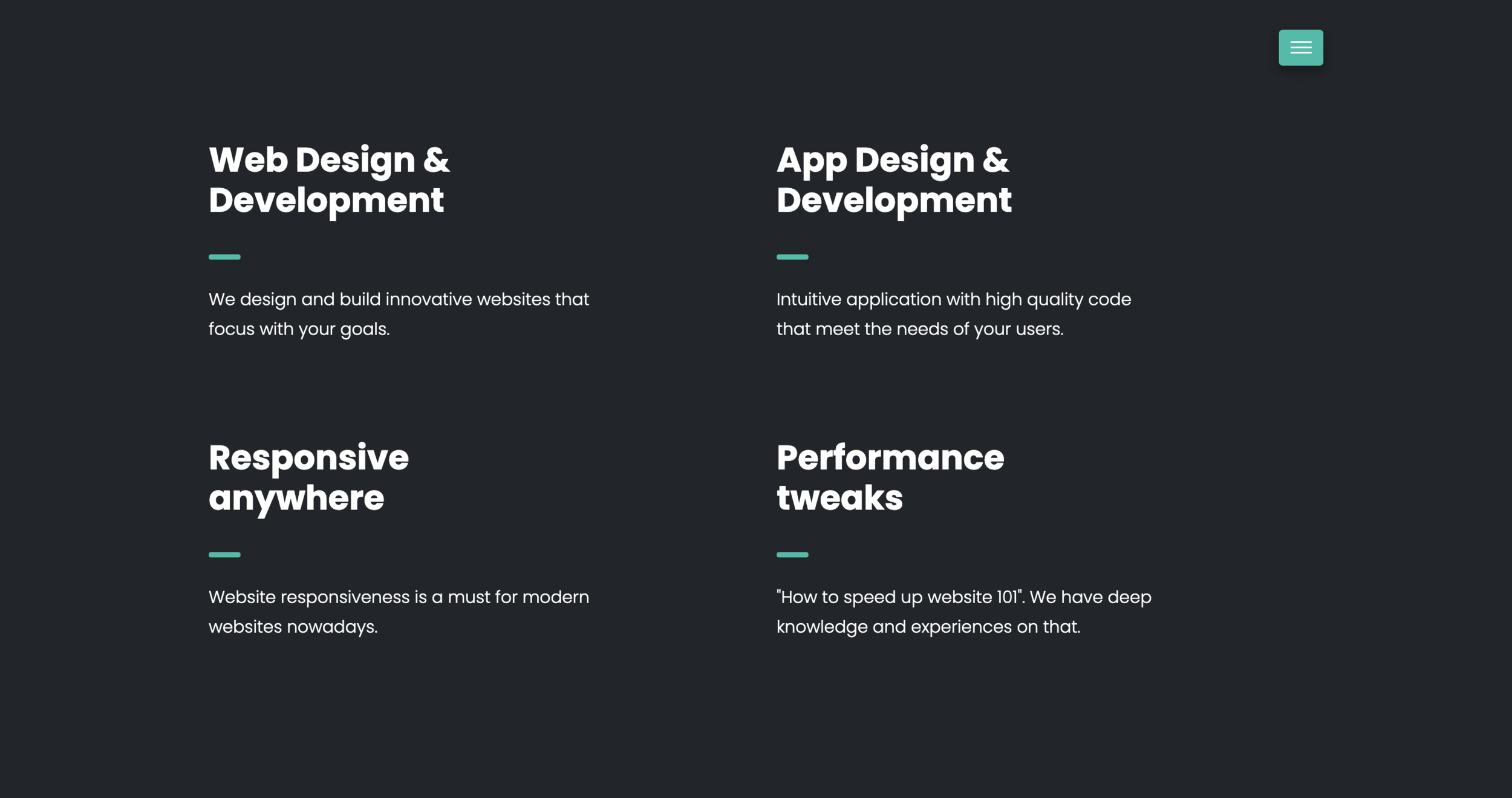 Web Design & Development

We design and build innovative websites that focus with your goals.

App Design & Development

Intuitive application with high quality code that meet the needs of your users.

Responsive anywhere

Website responsiveness is a must for modern websites nowadays.

Performance tweaks

"How to speed up website 101". We have deep knowledge and experiences on that.